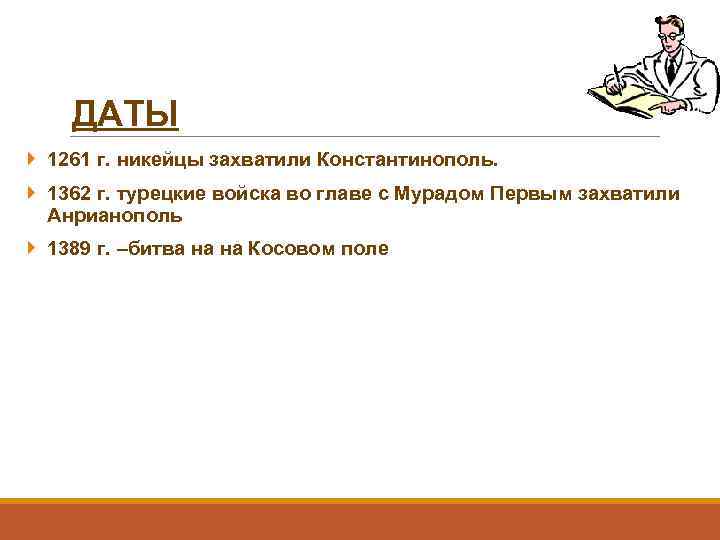 ДАТЫ

1261 г. никейцы захватили Константинополь.

1362 г. турецкие войска во главе с Мурадом Первым захватили Анрианополь

1389 г. –битва на на Косовом поле